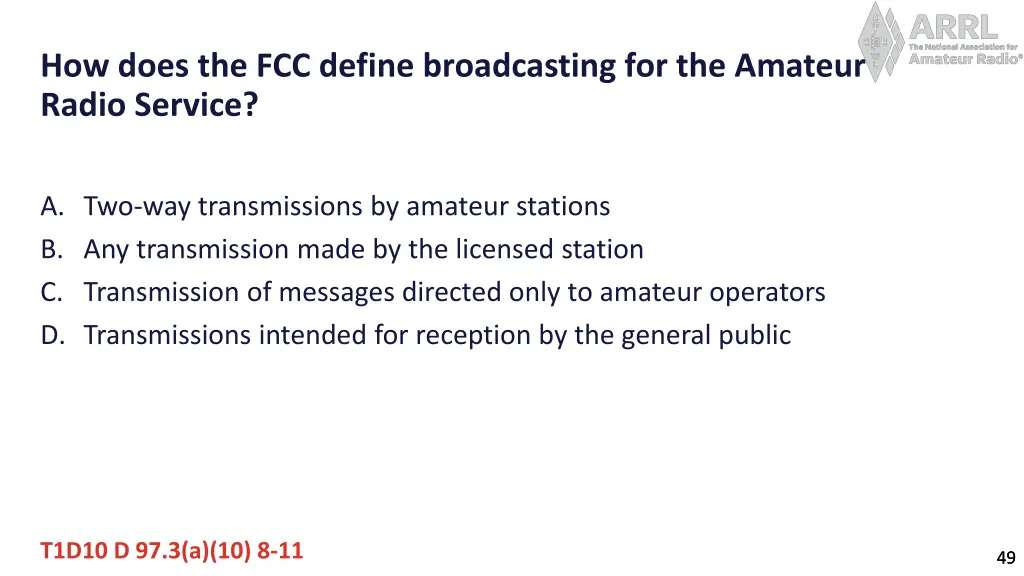 ARRL
The National Association for
Amateur Radio®

How does the FCC define broadcasting for the Amateur Radio Service?

A. Two-way transmissions by amateur stations
B. Any transmission made by the licensed station
C. Transmission of messages directed only to amateur operators
D. Transmissions intended for reception by the general public

T1D10 D 97.3(a)(10) 8-11

49